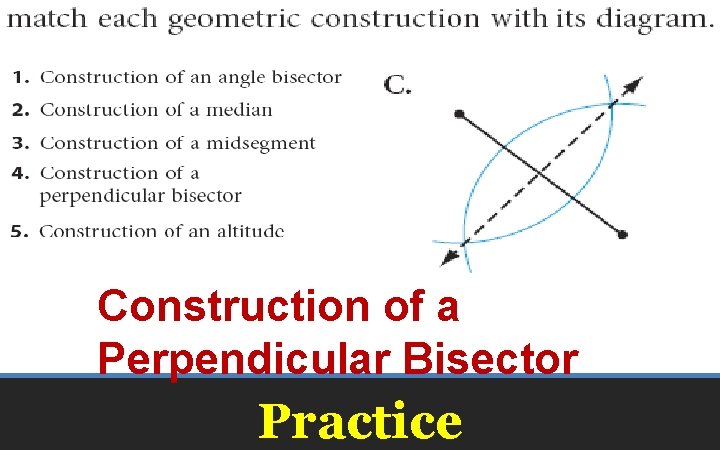 match each geometric construction with its diagram.

1. Construction of an angle bisector
2. Construction of a median
3. Construction of a midsegment
4. Construction of a perpendicular bisector
5. Construction of an altitude

C.

Construction of a Perpendicular Bisector

Practice